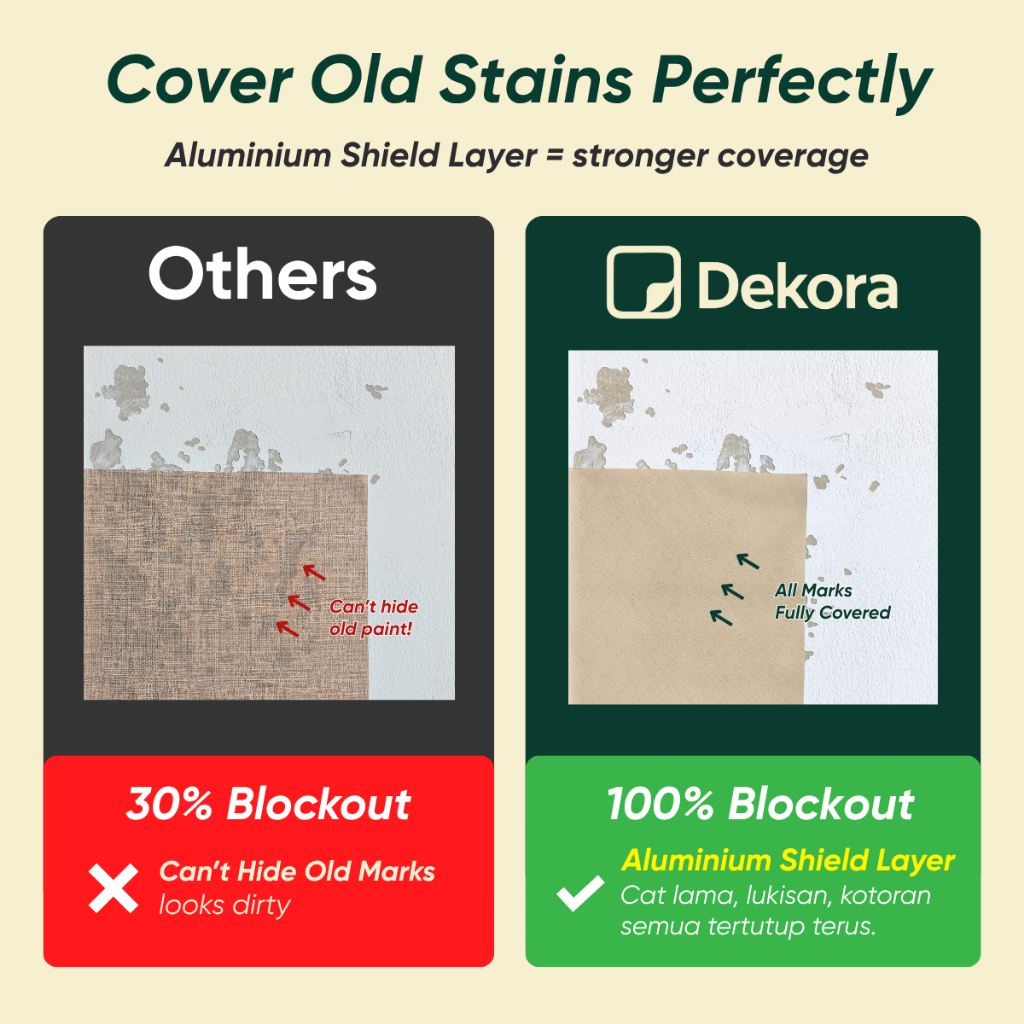 Cover Old Stains Perfectly

Aluminium Shield Layer = stronger coverage

Others

Can't hide old paint!

30% Blockout

Can't Hide Old Marks
looks dirty

Dekora

All Marks
Fully Covered

100% Blockout

Aluminium Shield Layer
Cat lama, lukisan, kotoran semua tertutup terus.